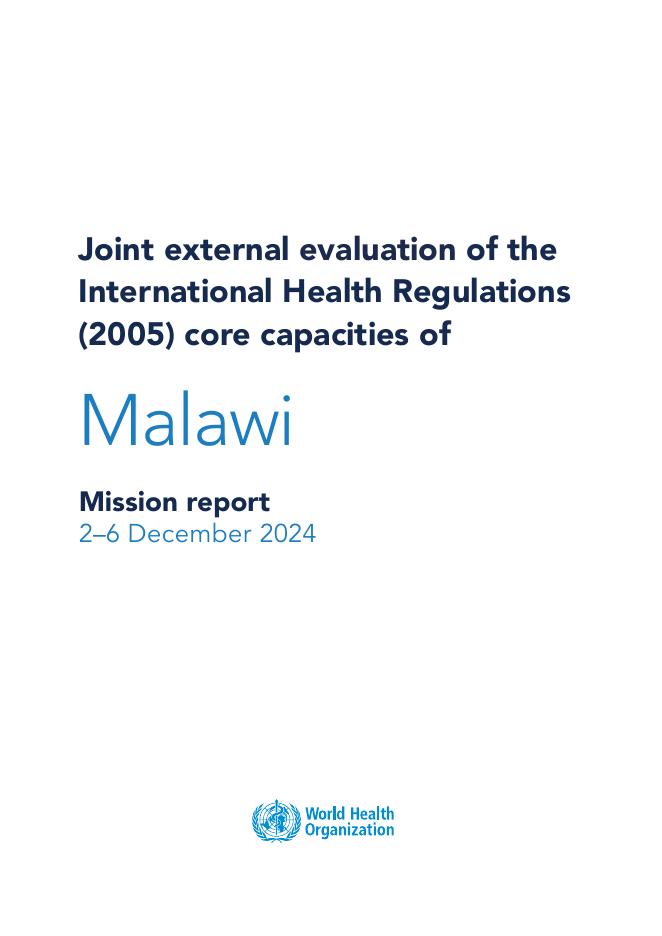 Joint external evaluation of the International Health Regulations (2005) core capacities of

Malawi

Mission report
2–6 December 2024

World Health Organization